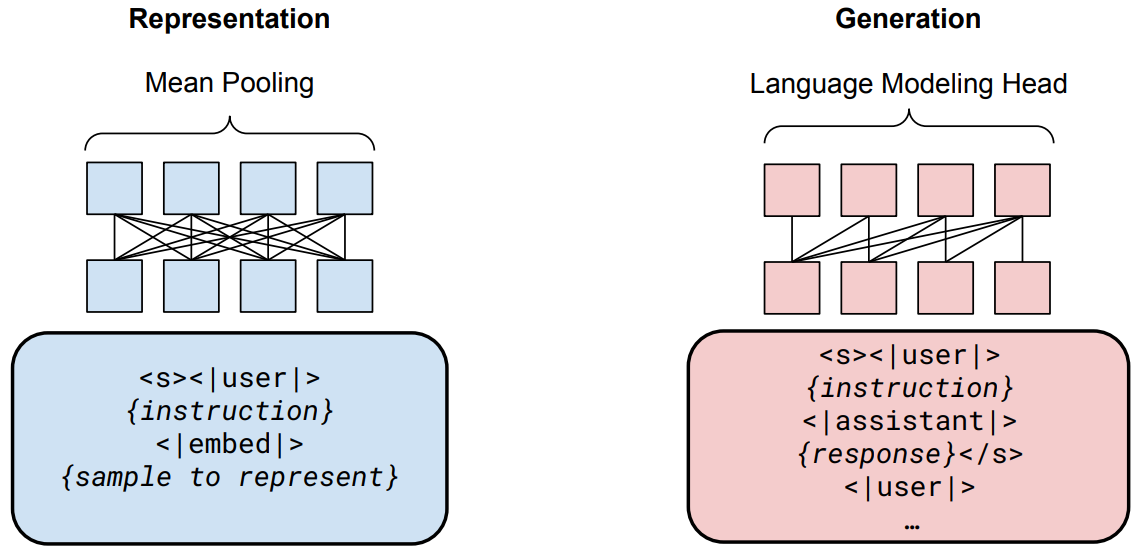 Representation

Mean Pooling

<s><|user|>
{instruction}
<|embed|>
{sample to represent}

Generation

Language Modeling Head

<s><|user|>
{instruction}
<|assistant|>
{response}</s>
<|user|>
…